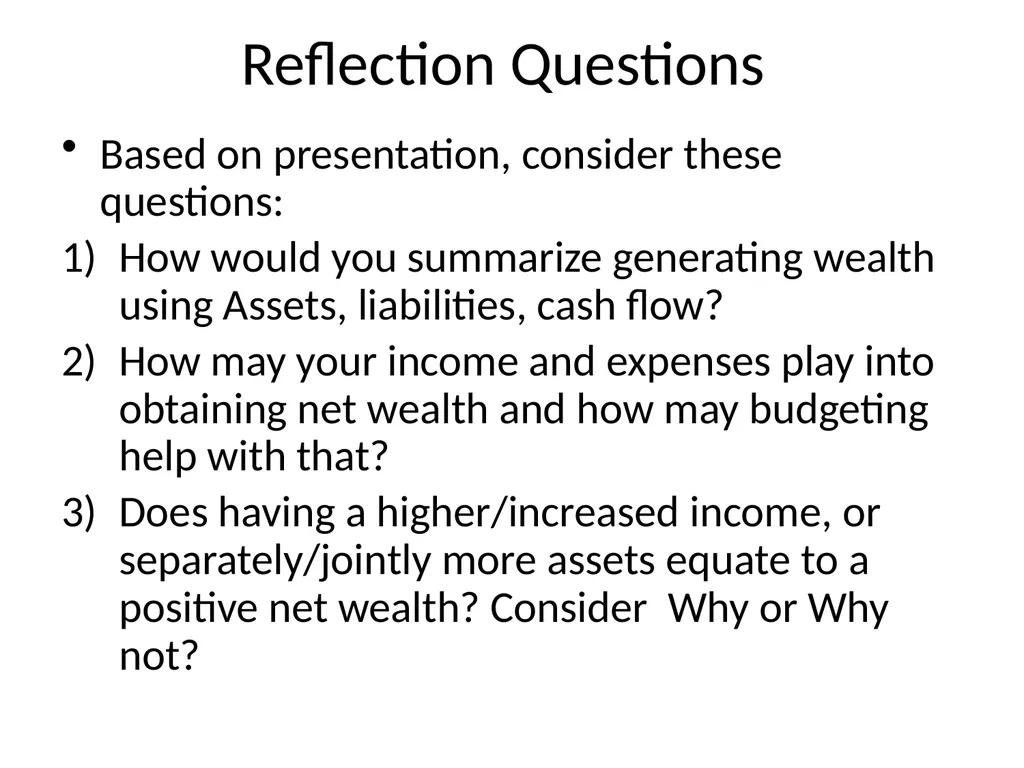 Reflection Questions

• Based on presentation, consider these questions:

1) How would you summarize generating wealth using Assets, liabilities, cash flow?

2) How may your income and expenses play into obtaining net wealth and how may budgeting help with that?

3) Does having a higher/increased income, or separately/jointly more assets equate to a positive net wealth? Consider  Why or Why not?